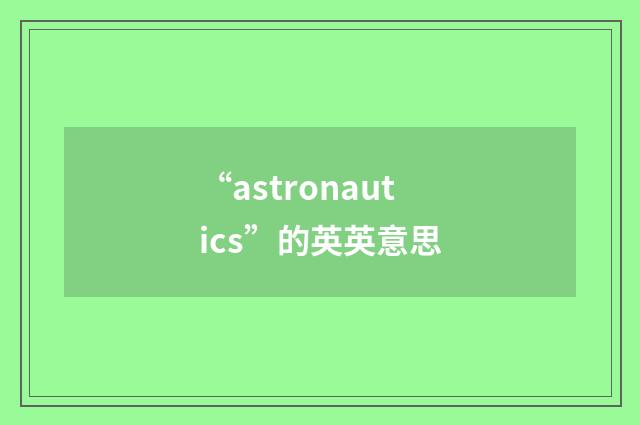 “astronautics”的英英意思